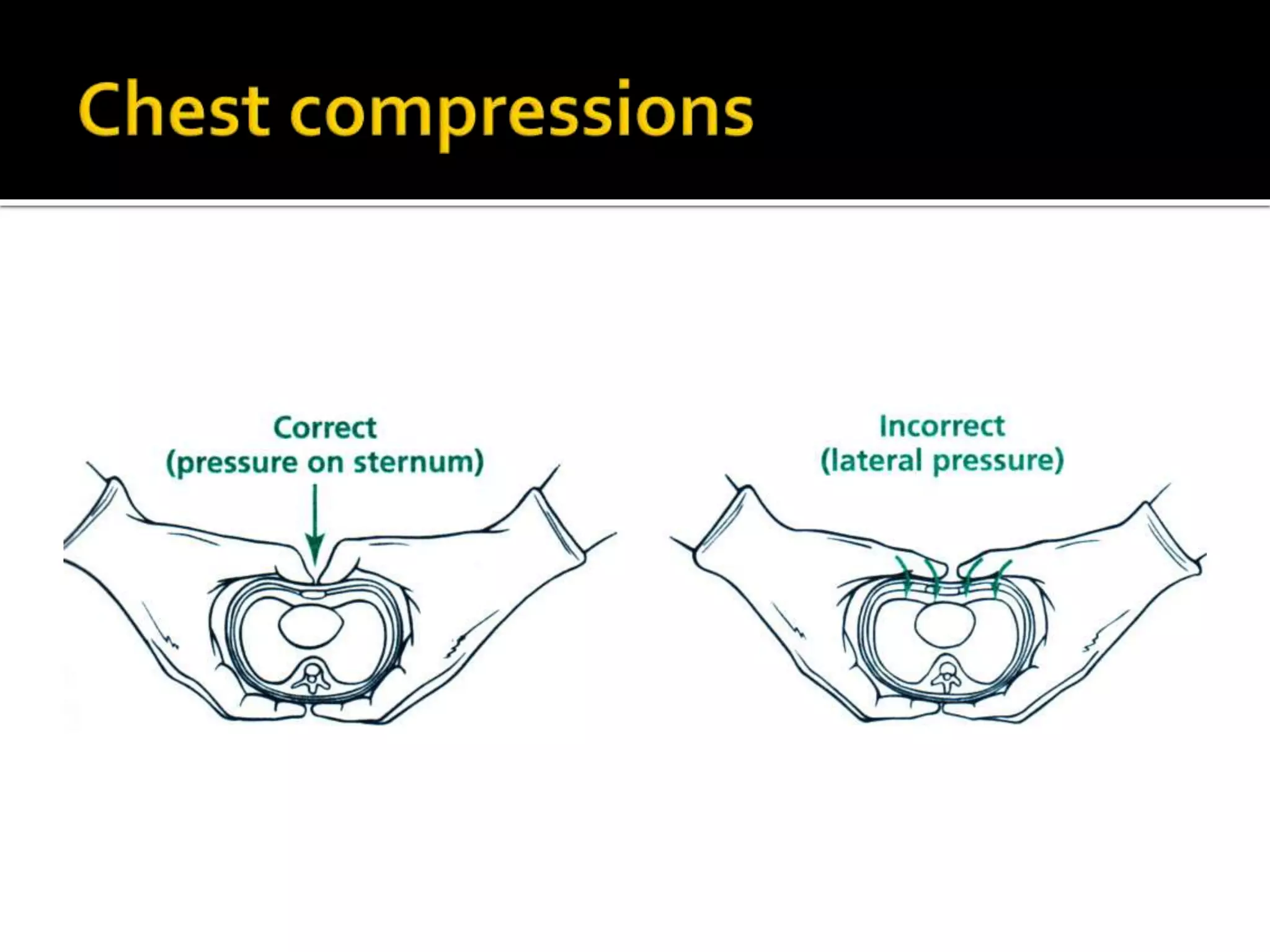 Chest compressions

Correct
(pressure on sternum)

Incorrect
(lateral pressure)